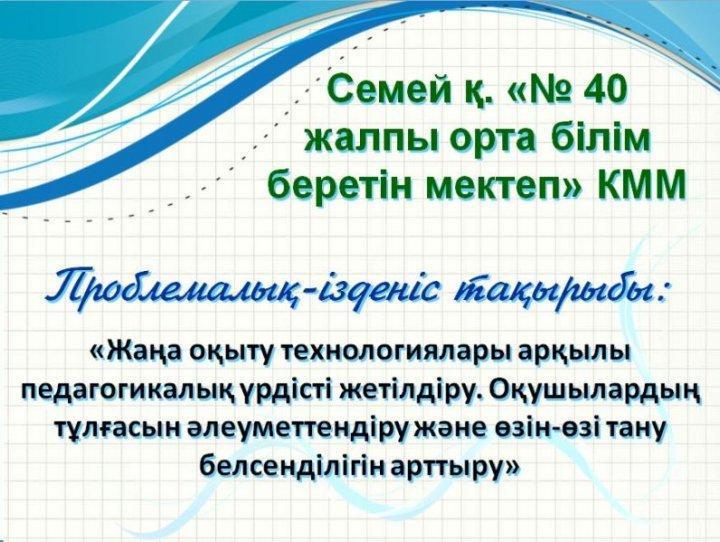 Семей қ. «№ 40 жалпы орта білім беретін мектеп» КММ

Проблемалық-ізденіс тақырыбы:

«Жаңа оқыту технологиялары арқылы педагогикалық үрдісті жетілдіру. Оқушылардың тұлғасын әлеуметтендіру және өзін-өзі тану белсенділігін арттыру»